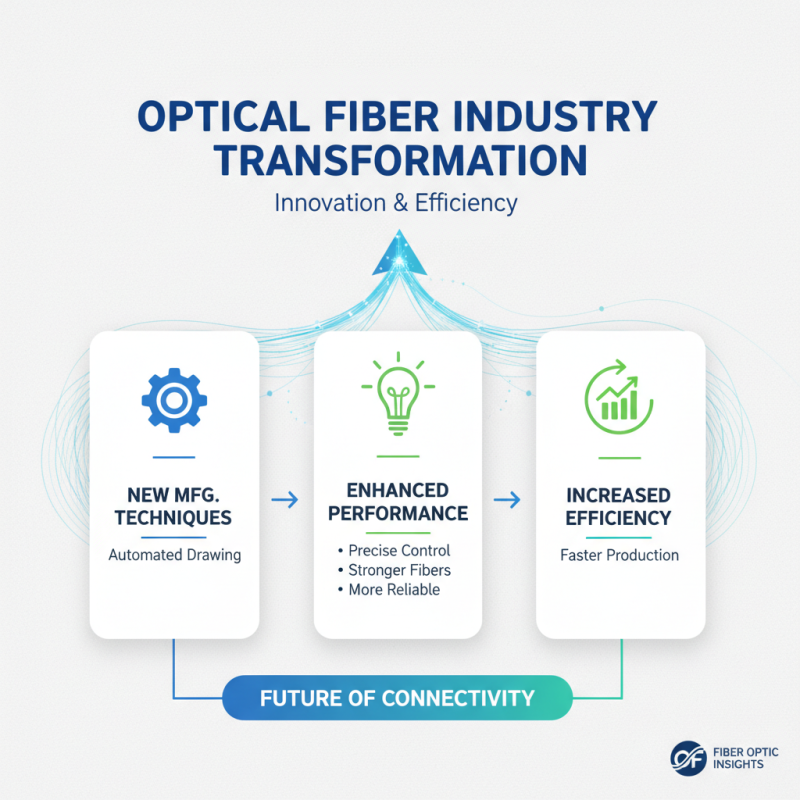 OPTICAL FIBER INDUSTRY TRANSFORMATION

Innovation & Efficiency

NEW MFG. TECHNIQUES

Automated Drawing

ENHANCED PERFORMANCE

• Precise Control
• Stronger Fibers
• More Reliable

INCREASED EFFICIENCY

Faster Production

FUTURE OF CONNECTIVITY

OF FIBER OPTIC INSIGHTS